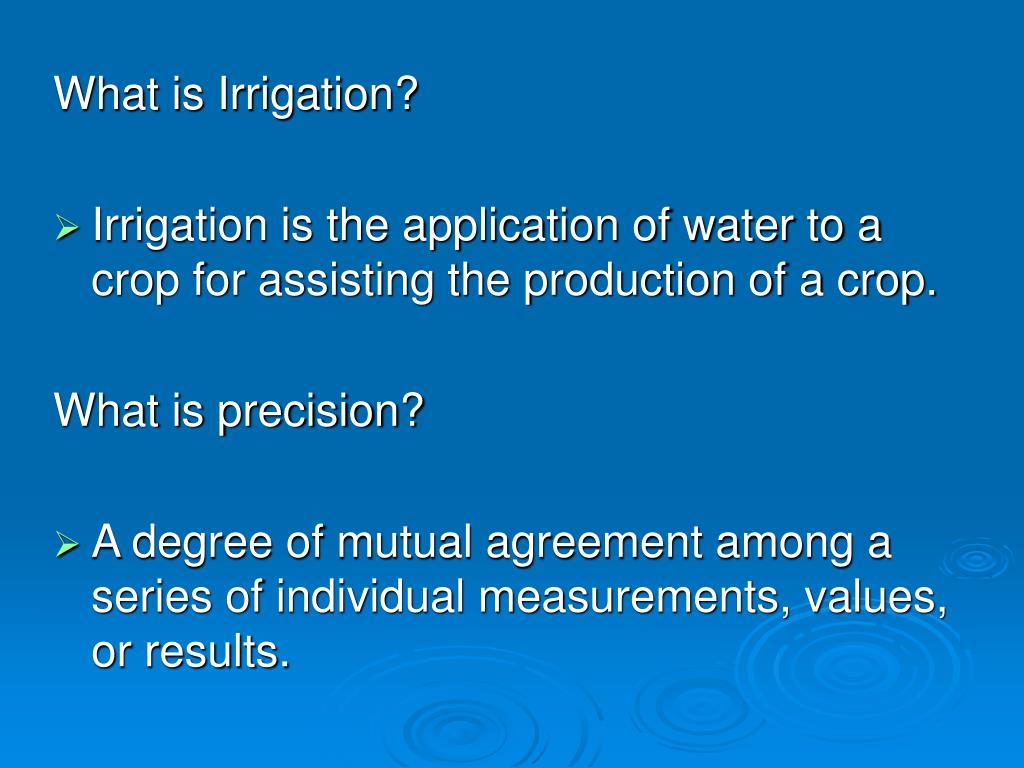 What is Irrigation?

➢ Irrigation is the application of water to a crop for assisting the production of a crop.

What is precision?

➢ A degree of mutual agreement among a series of individual measurements, values, or results.